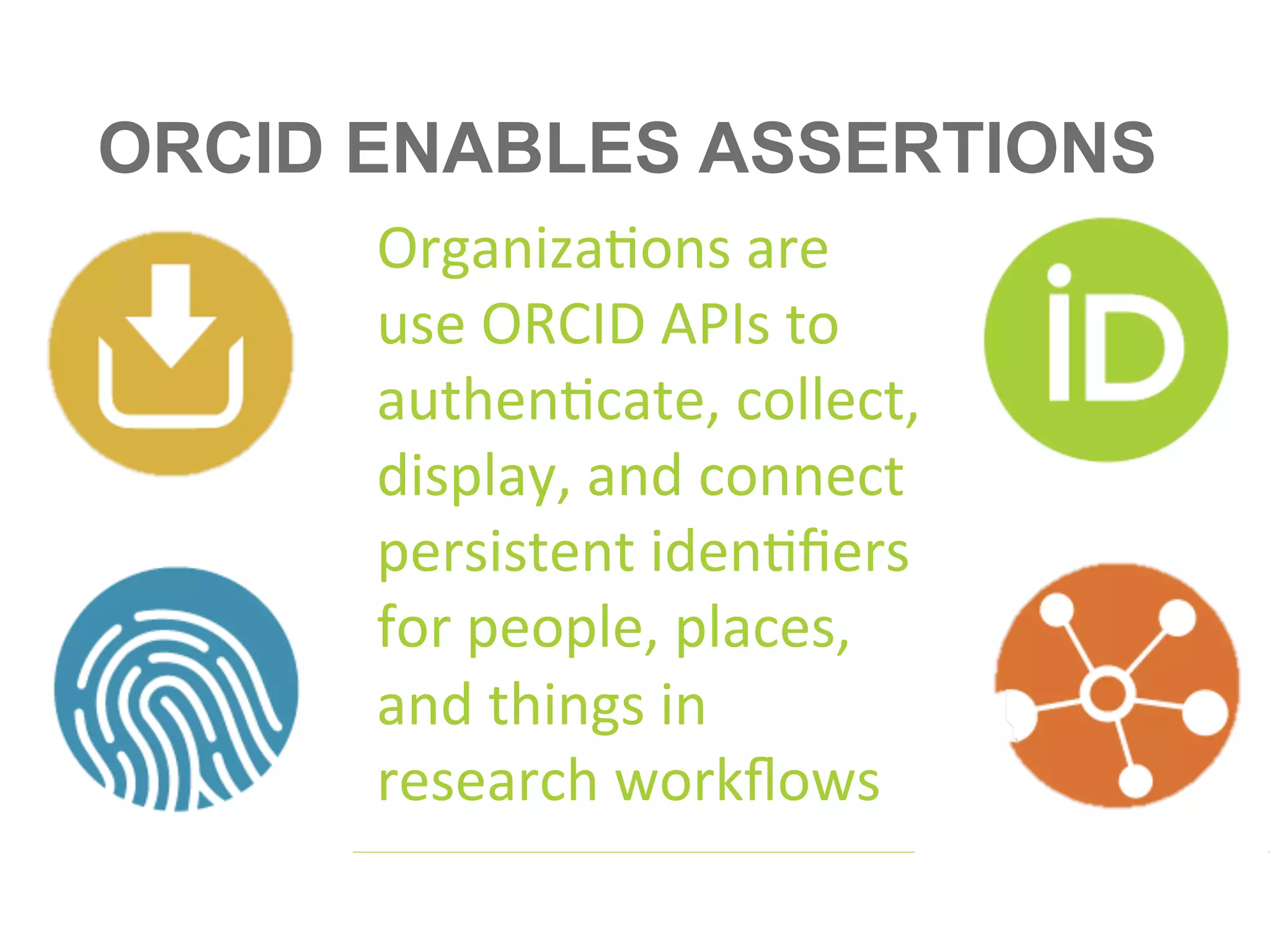 ORCID ENABLES ASSERTIONS

Organizations are use ORCID APIs to authenticate, collect, display, and connect persistent identifiers for people, places, and things in research workflows

iD